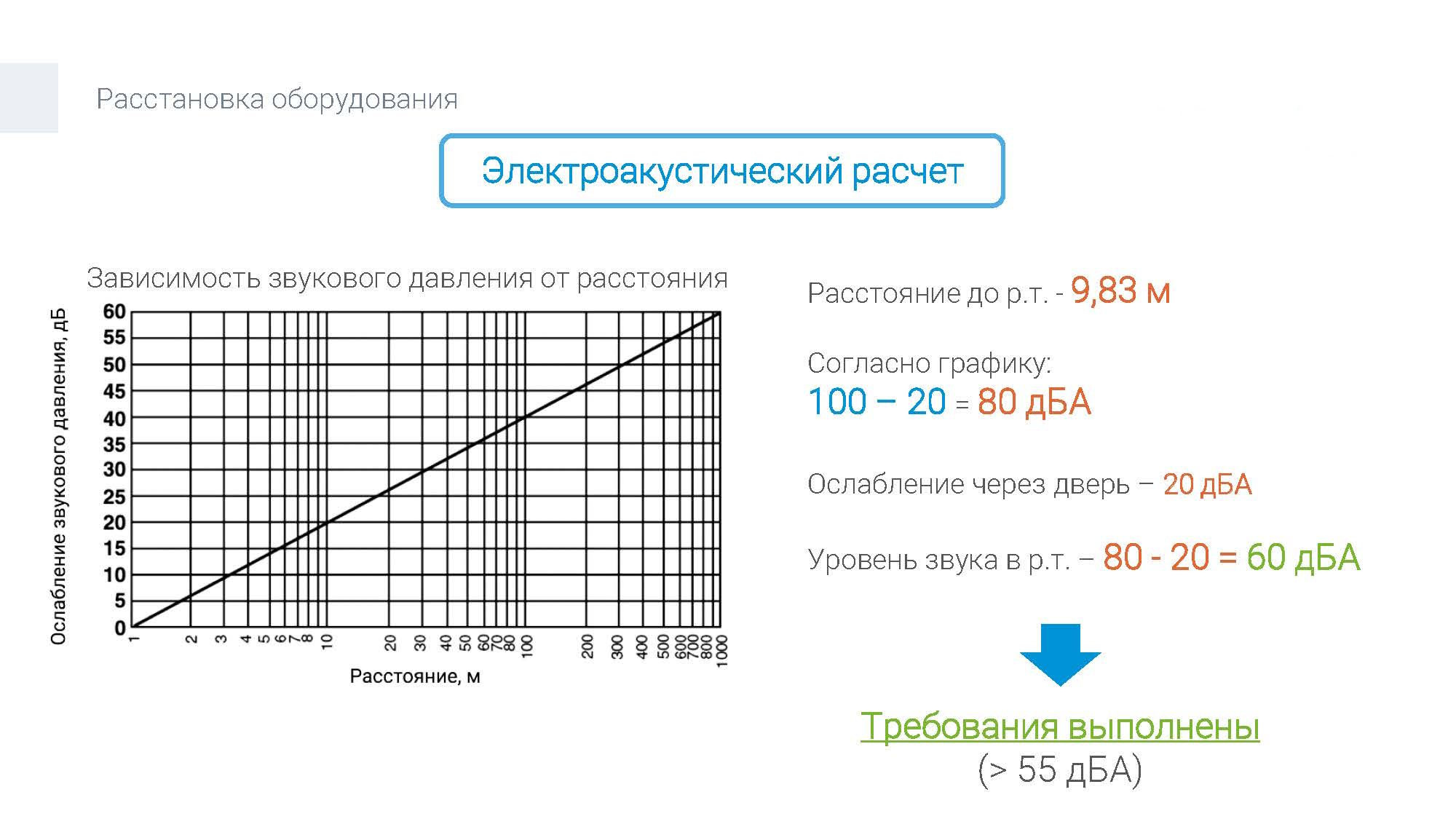 Расстановка оборудования

Электроакустический расчет

Зависимость звукового давления от расстояния

Ослабление звукового давления, дБ

60
55
50
45
40
35
30
25
20
15
10
5
0

1 2 3 4 5 6 7 8 10 20 30 40 50 60 70 80 100 200 300 400 500 600 700 800 1000

Расстояние, м

Расстояние до р.т. - 9,83 м

Согласно графику:
100 – 20 = 80 дБА

Ослабление через дверь – 20 дБА

Уровень звука в р.т. – 80 - 20 = 60 дБА

Требования выполнены
(> 55 дБА)